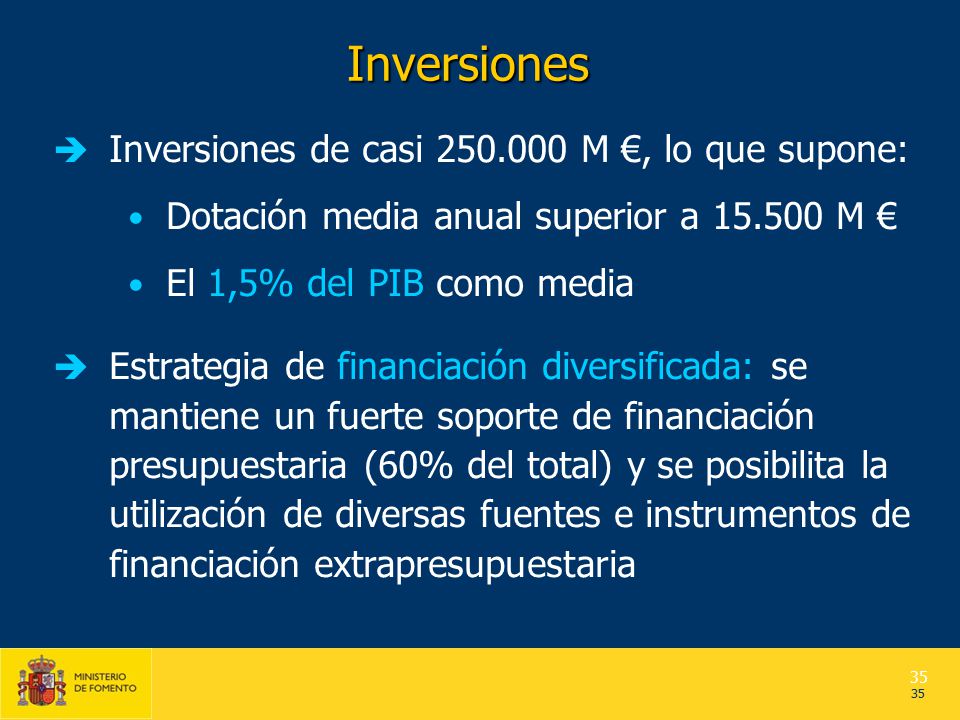 Inversiones

➔ Inversiones de casi 250.000 M €, lo que supone:

• Dotación media anual superior a 15.500 M €

• El 1,5% del PIB como media

➔ Estrategia de financiación diversificada: se mantiene un fuerte soporte de financiación presupuestaria (60% del total) y se posibilita la utilización de diversas fuentes e instrumentos de financiación extrapresupuestaria

MINISTERIO DE FOMENTO

35
35